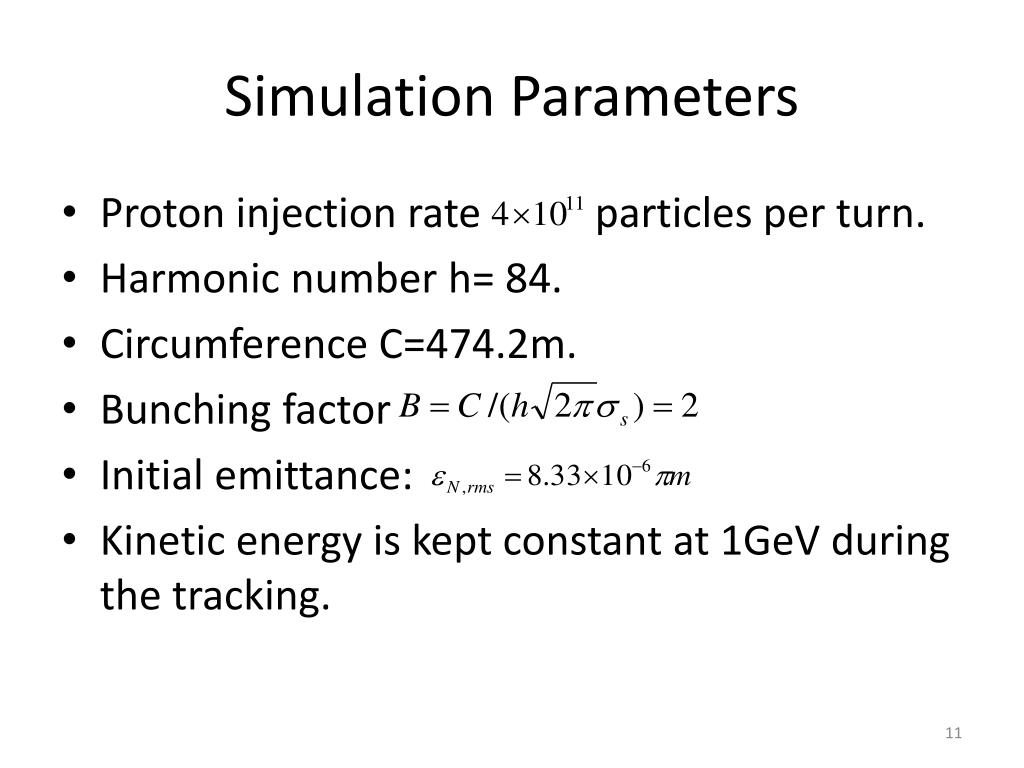 Simulation Parameters

• Proton injection rate $4\times10^{11}$ particles per turn.
• Harmonic number h= 84.
• Circumference C=474.2m.
• Bunching factor $B = C/(h\sqrt{2\pi}\sigma_s) = 2$
• Initial emittance: $\varepsilon_{N,rms} = 8.33\times10^{-6}\pi m$
• Kinetic energy is kept constant at 1GeV during the tracking.

11